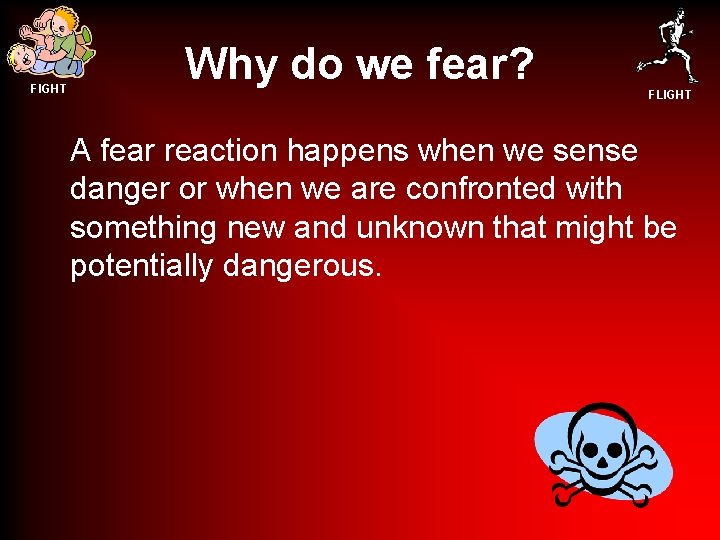 FIGHT

Why do we fear?

FLIGHT

A fear reaction happens when we sense danger or when we are confronted with something new and unknown that might be potentially dangerous.